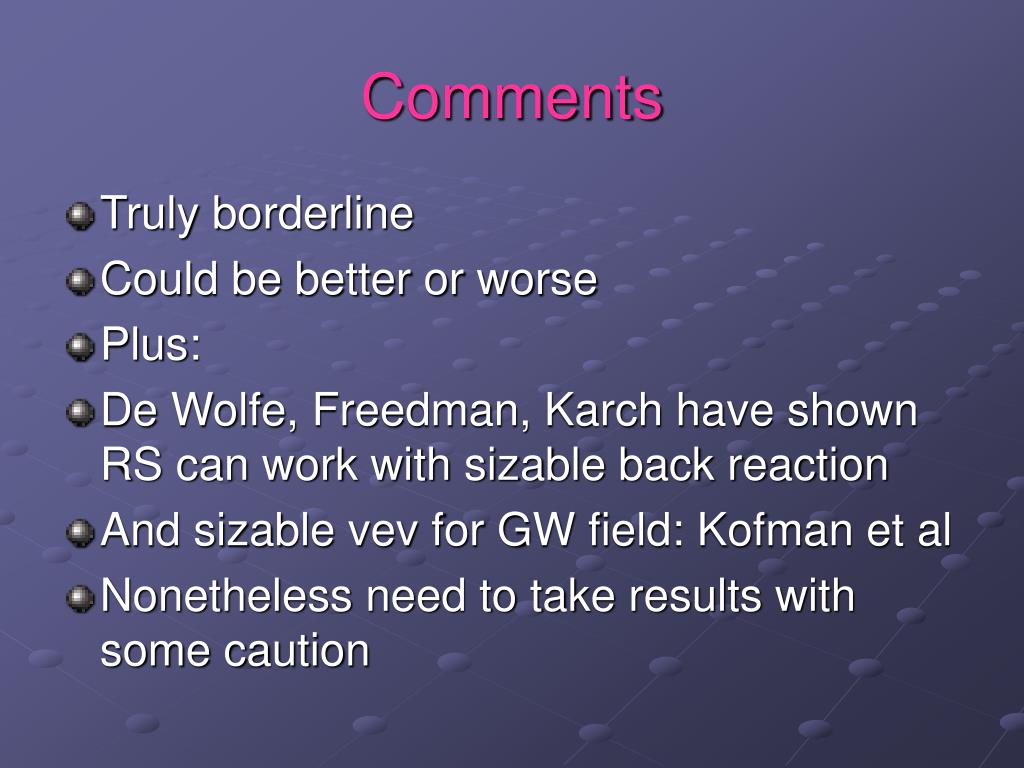 Comments

Truly borderline

Could be better or worse

Plus:

De Wolfe, Freedman, Karch have shown RS can work with sizable back reaction

And sizable vev for GW field: Kofman et al

Nonetheless need to take results with some caution